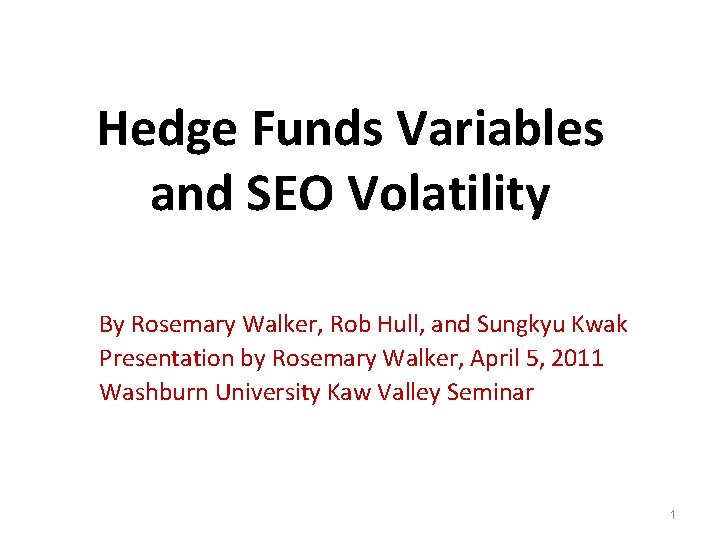 Hedge Funds Variables and SEO Volatility

By Rosemary Walker, Rob Hull, and Sungkyu Kwak
Presentation by Rosemary Walker, April 5, 2011
Washburn University Kaw Valley Seminar

1